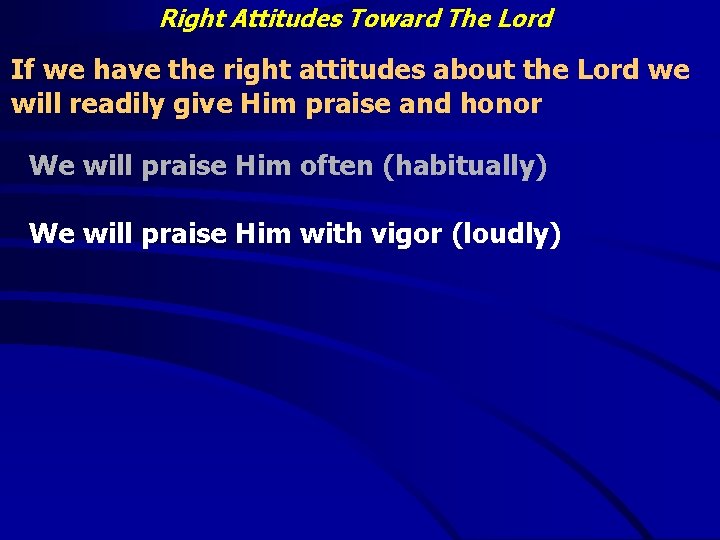 Right Attitudes Toward The Lord

If we have the right attitudes about the Lord we will readily give Him praise and honor

We will praise Him often (habitually)

We will praise Him with vigor (loudly)